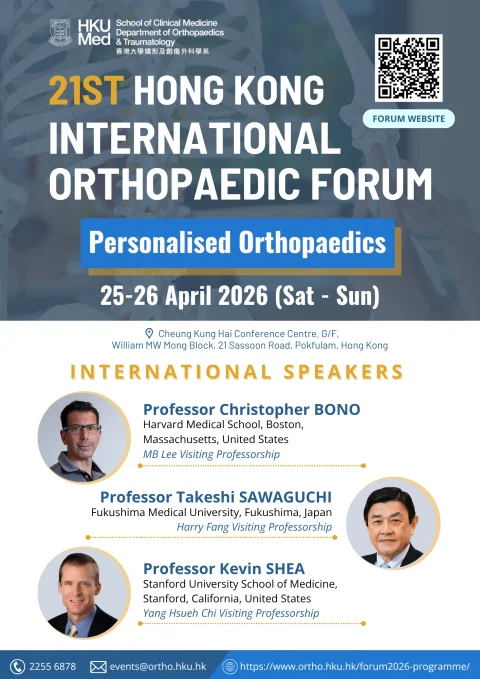 HKU Med School of Clinical Medicine Department of Orthopaedics & Traumatology
香港大學矯形及創傷外科學系

FORUM WEBSITE

21ST HONG KONG INTERNATIONAL ORTHOPAEDIC FORUM

Personalised Orthopaedics

25-26 April 2026 (Sat - Sun)

Cheung Kung Hai Conference Centre, G/F, William MW Mong Block, 21 Sassoon Road, Pokfulam, Hong Kong

INTERNATIONAL SPEAKERS

Professor Christopher BONO
Harvard Medical School, Boston, Massachusetts, United States
MB Lee Visiting Professorship

Professor Takeshi SAWAGUCHI
Fukushima Medical University, Fukushima, Japan
Harry Fang Visiting Professorship

Professor Kevin SHEA
Stanford University School of Medicine, Stanford, California, United States
Yang Hsueh Chi Visiting Professorship

2255 6878 events@ortho.hku.hk https://www.ortho.hku.hk/forum2026-programme/